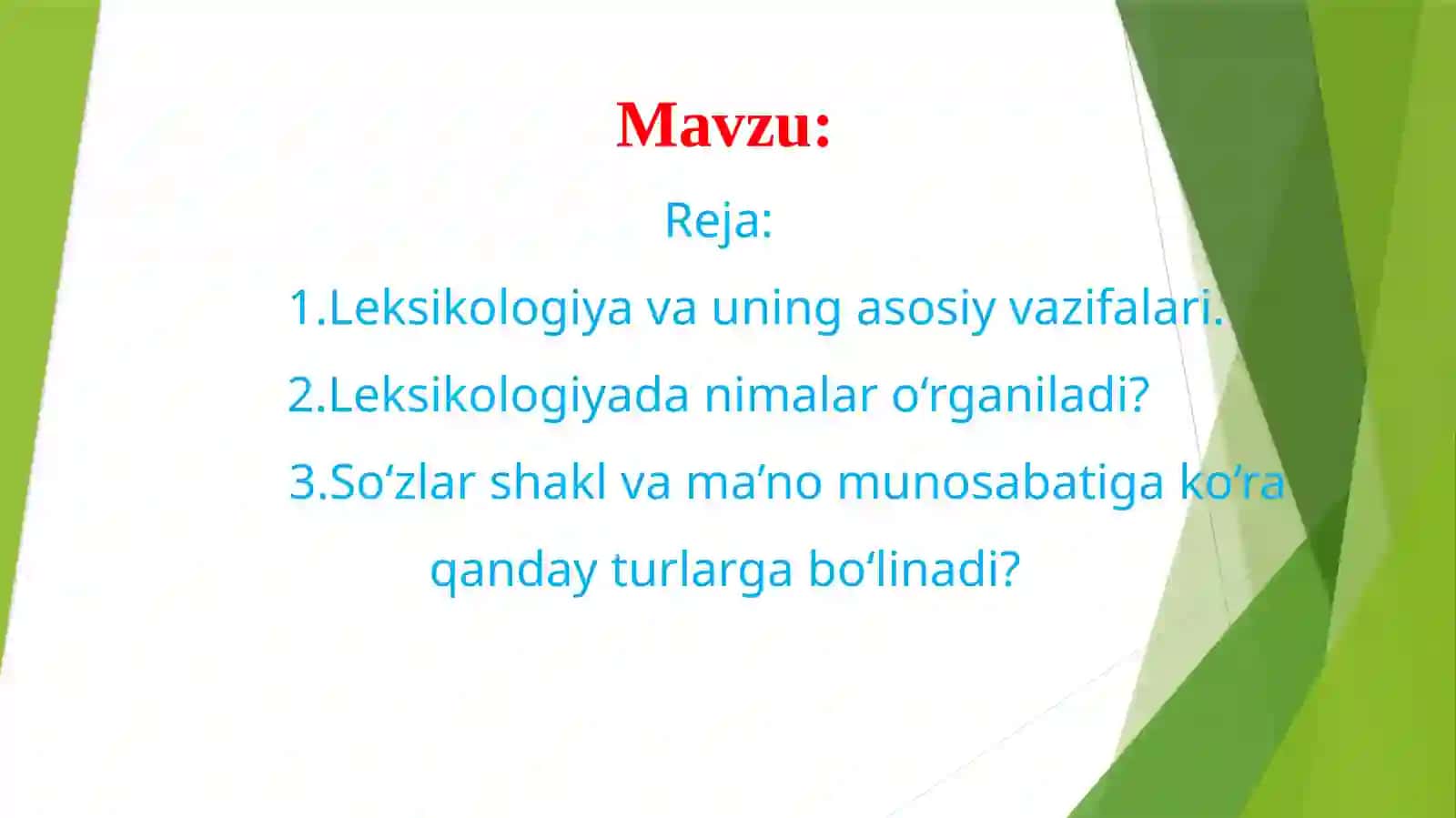 Mavzu:

Reja:

1.Leksikologiya va uning asosiy vazifalari.

2.Leksikologiyada nimalar o‘rganiladi?

3.So‘zlar shakl va ma’no munosabatiga ko‘ra qanday turlarga bo‘linadi?